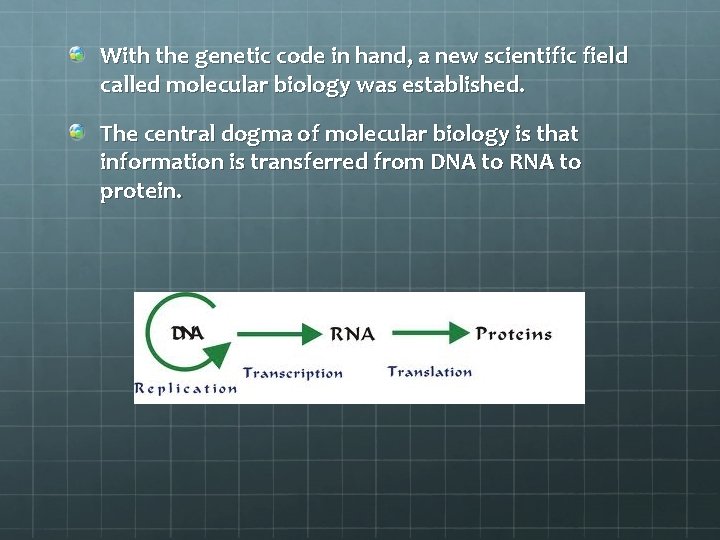 With the genetic code in hand, a new scientific field called molecular biology was established.

The central dogma of molecular biology is that information is transferred from DNA to RNA to protein.

DNA RNA Proteins

Replication Transcription Translation